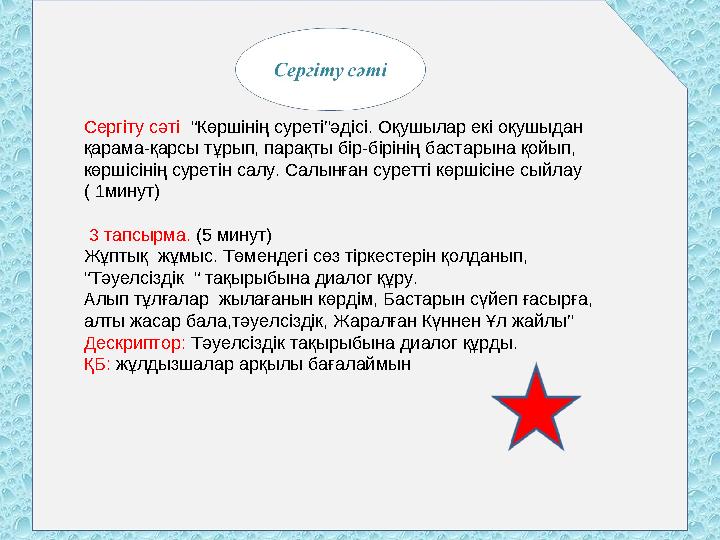 Сергіту сәті

Сергіту сәті "Көршінің суреті"әдісі. Оқушылар екі оқушыдан қарама-қарсы тұрып, парақты бір-бірінің бастарына қойып, көршісінің суретін салу. Салынған суретті көршісіне сыйлау ( 1минут)

3 тапсырма. (5 минут)
Жұптық жұмыс. Төмендегі сөз тіркестерін қолданып, "Тәуелсіздік " тақырыбына диалог құру.
Алып тұлғалар жылағанын көрдім, Бастарын сүйеп ғасырға, алты жасар бала,тәуелсіздік, Жаралған Күннен Ұл жайлы"
Дескриптор: Тәуелсіздік тақырыбына диалог құрды.
ҚБ: жұлдызшалар арқылы бағалаймын